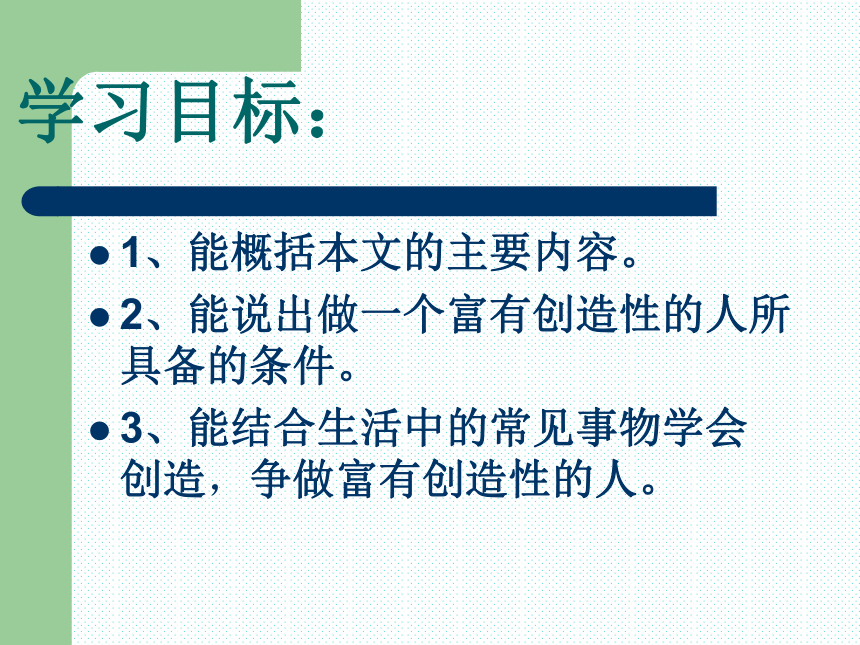 学习目标：

- 1、能概括本文的主要内容。
- 2、能说出做一个富有创造性的人所具备的条件。
- 3、能结合生活中的常见事物学会创造，争做富有创造性的人。